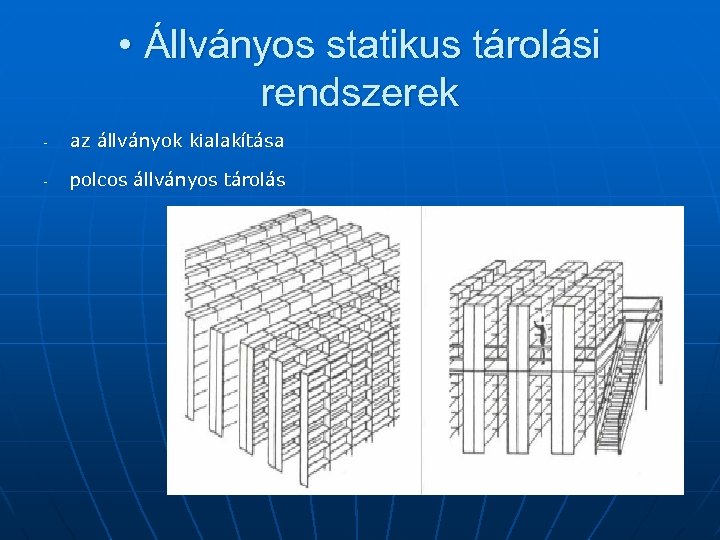 • Állványos statikus tárolási rendszerek

- az állványok kialakítása

- polcos állványos tárolás